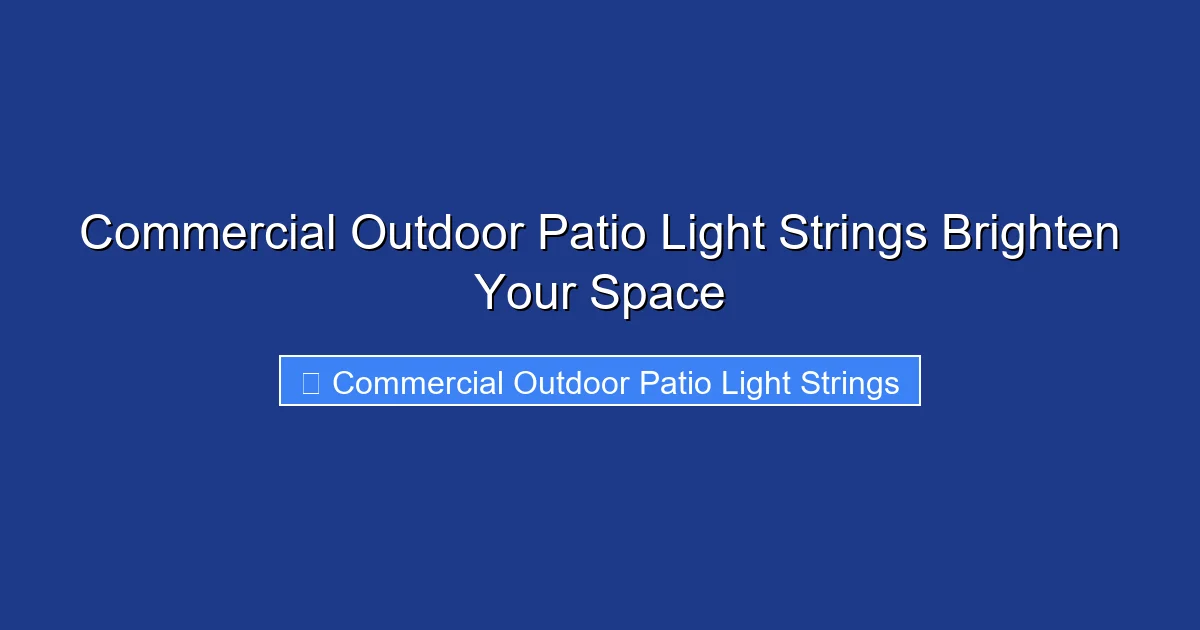 Commercial Outdoor Patio Light Strings Brighten Your Space

Commercial Outdoor Patio Light Strings